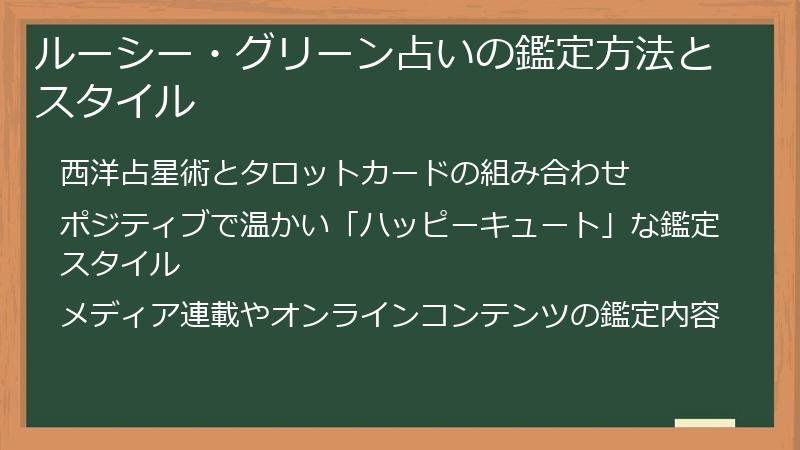 ルーシー・グリーン占いの鑑定方法とスタイル

西洋占星術とタロットカードの組み合わせ

ポジティブで温かい「ハッピーキュート」な鑑定スタイル

メディア連載やオンラインコンテンツの鑑定内容